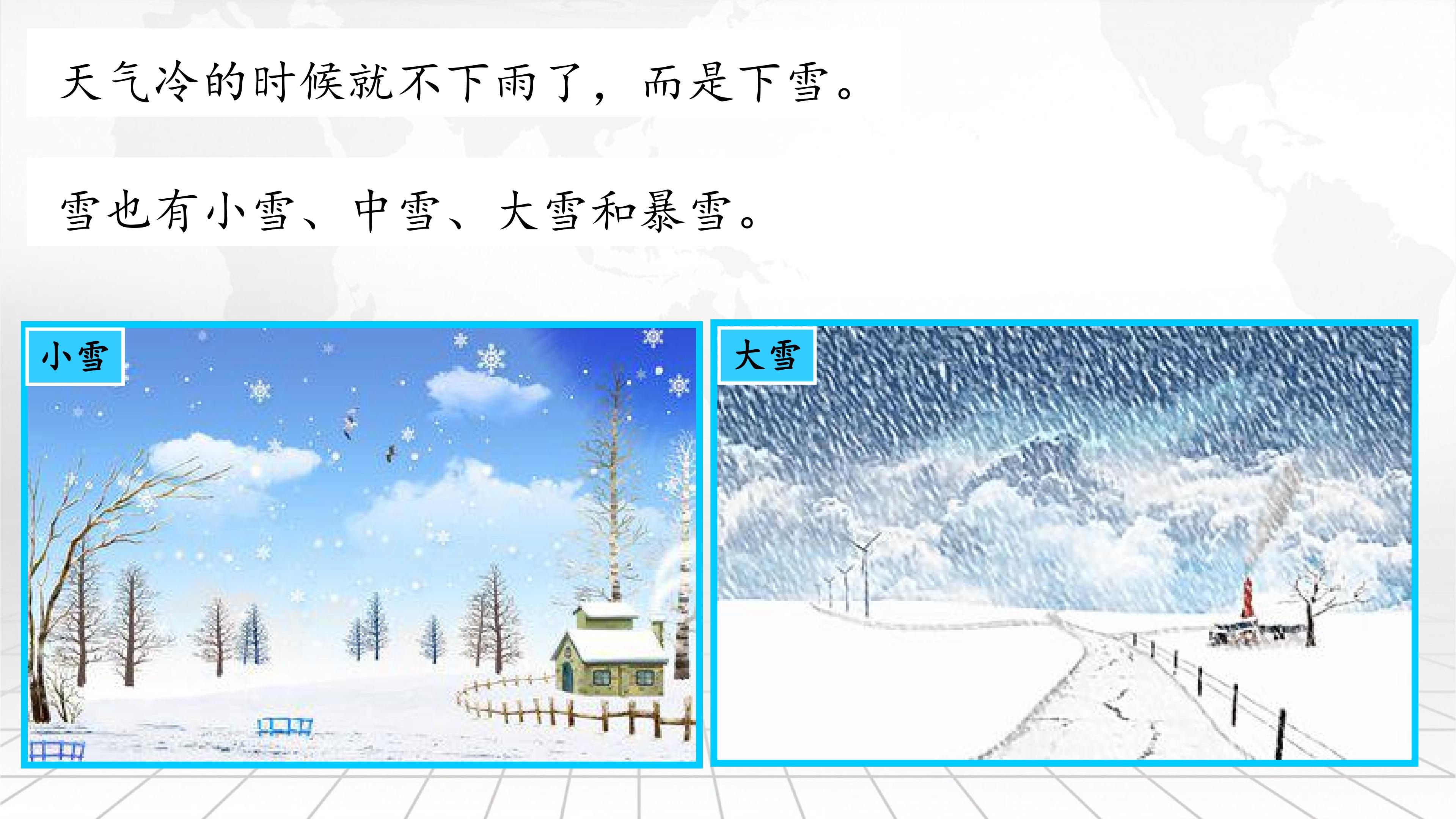 天气冷的时候就不下雨了，而是下雪。

雪也有小雪、中雪、大雪和暴雪。

小雪

大雪